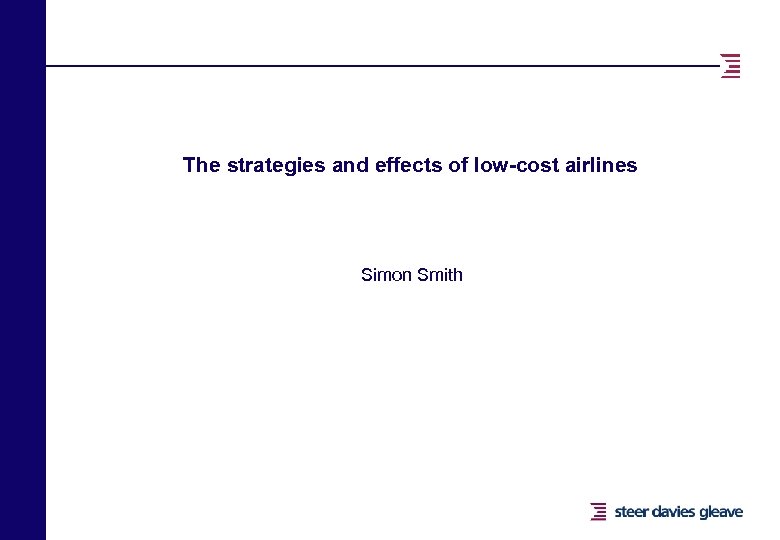 The strategies and effects of low-cost airlines

Simon Smith

steer davies gleave